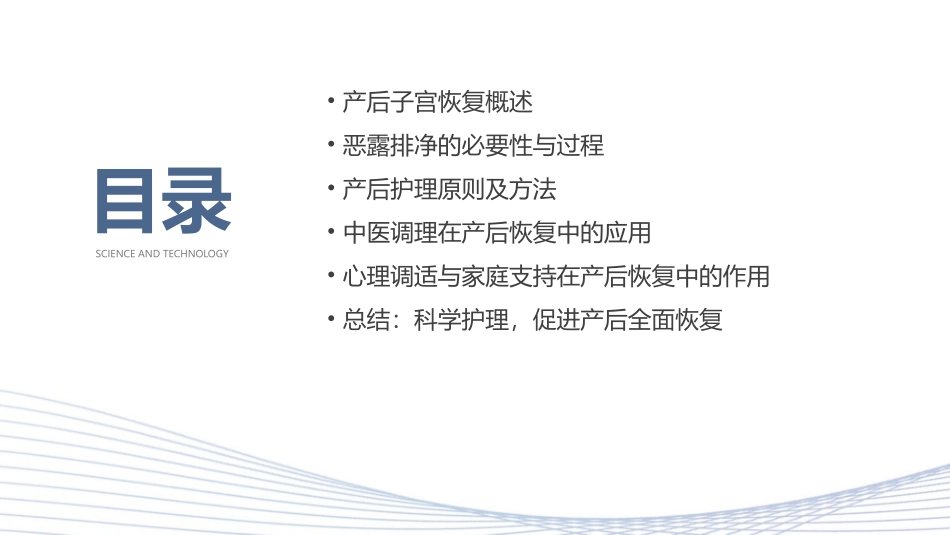 目录

SCIENCE AND TECHNOLOGY

• 产后子宫恢复概述
• 恶露排净的必要性与过程
• 产后护理原则及方法
• 中医调理在产后恢复中的应用
• 心理调适与家庭支持在产后恢复中的作用
• 总结：科学护理，促进产后全面恢复